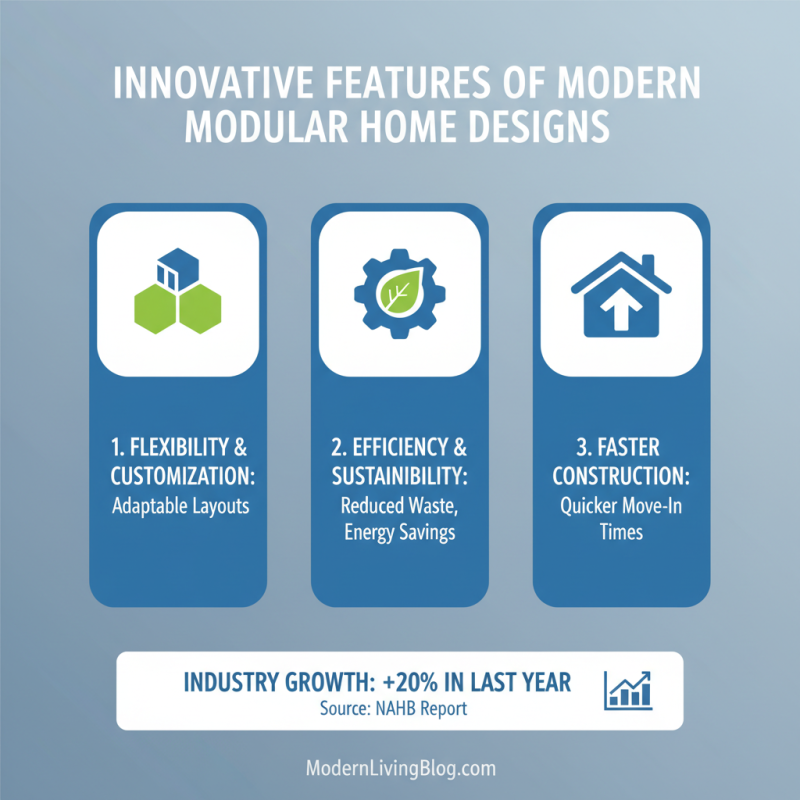 INNOVATIVE FEATURES OF MODERN MODULAR HOME DESIGNS

1. FLEXIBILITY & CUSTOMIZATION:
Adaptable Layouts

2. EFFICIENCY & SUSTAINABILITY:
Reduced Waste, Energy Savings

3. FASTER CONSTRUCTION:
Quicker Move-In Times

INDUSTRY GROWTH: +20% IN LAST YEAR
Source: NAHB Report

ModernLivingBlog.com